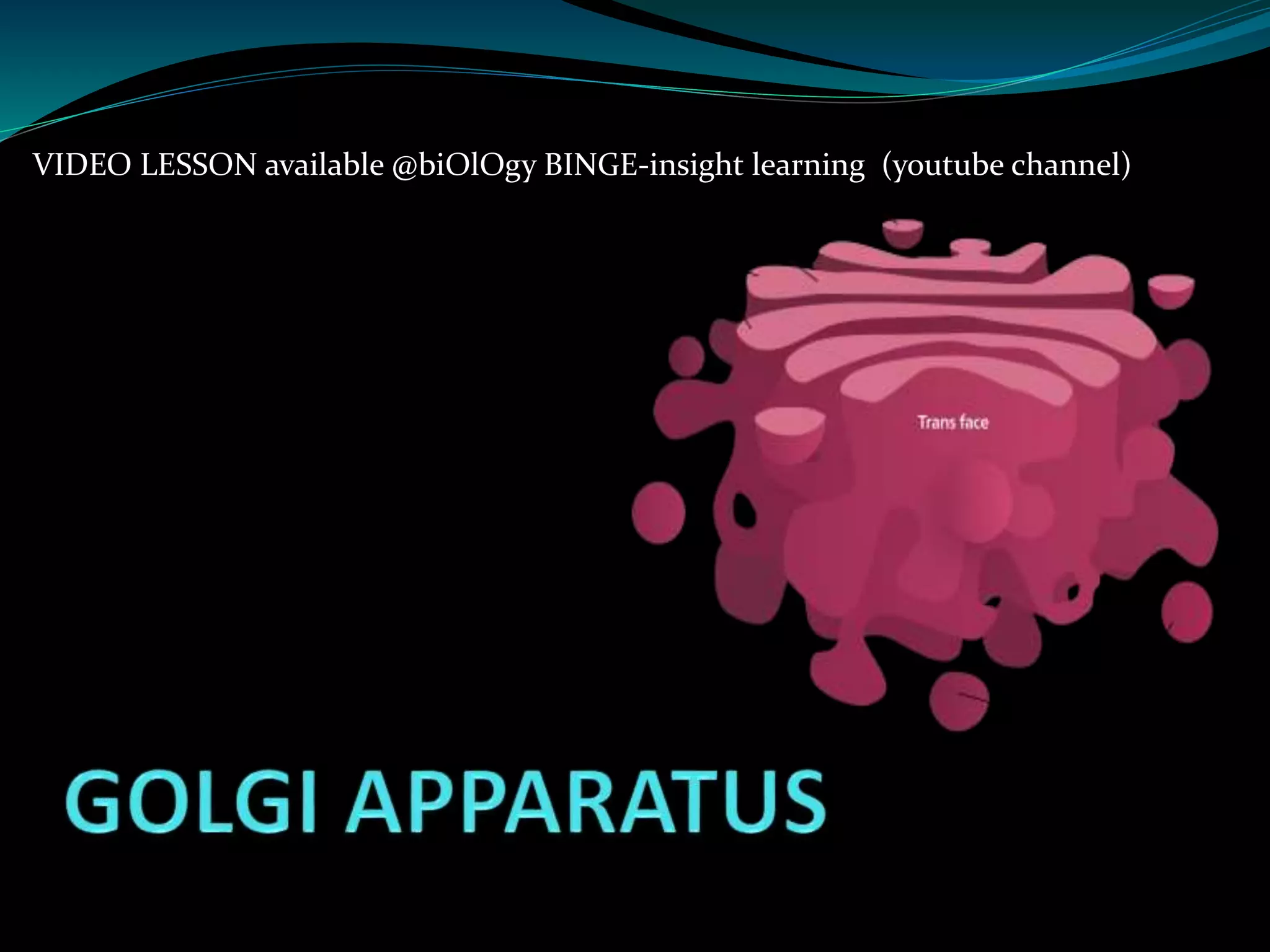 VIDEO LESSON available @biOlOgy BINGE-insight learning (youtube channel)

Trans face

GOLGI APPARATUS